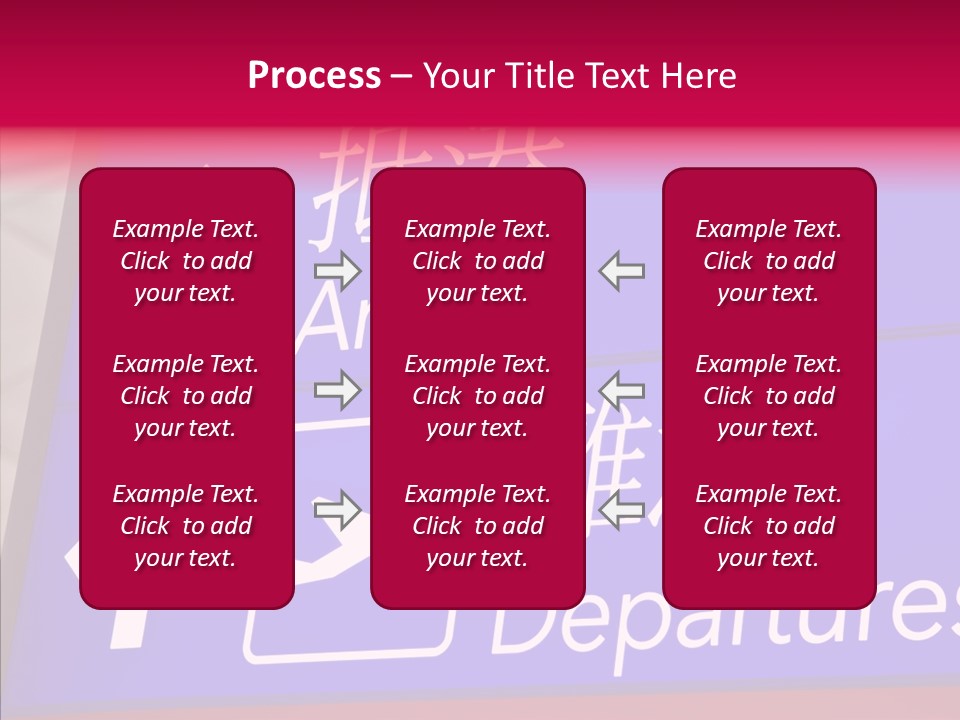 Process – Your Title Text Here

Example Text. Click to add your text.

Example Text. Click to add your text.

Example Text. Click to add your text.

Example Text. Click to add your text.

Example Text. Click to add your text.

Example Text. Click to add your text.

Example Text. Click to add your text.

Example Text. Click to add your text.

Example Text. Click to add your text.

Departures